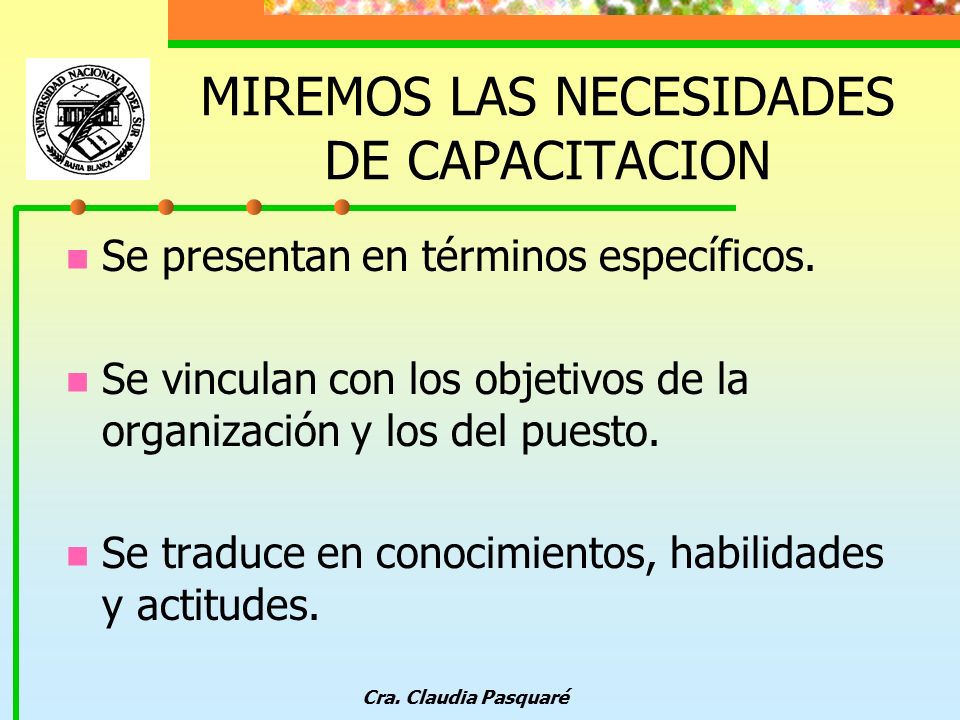 UNIVERSIDAD NACIONAL DEL SUR
BAHIA BLANCA

MIREMOS LAS NECESIDADES DE CAPACITACION

Se presentan en términos específicos.

Se vinculan con los objetivos de la organización y los del puesto.

Se traduce en conocimientos, habilidades y actitudes.

Cra. Claudia Pasquaré